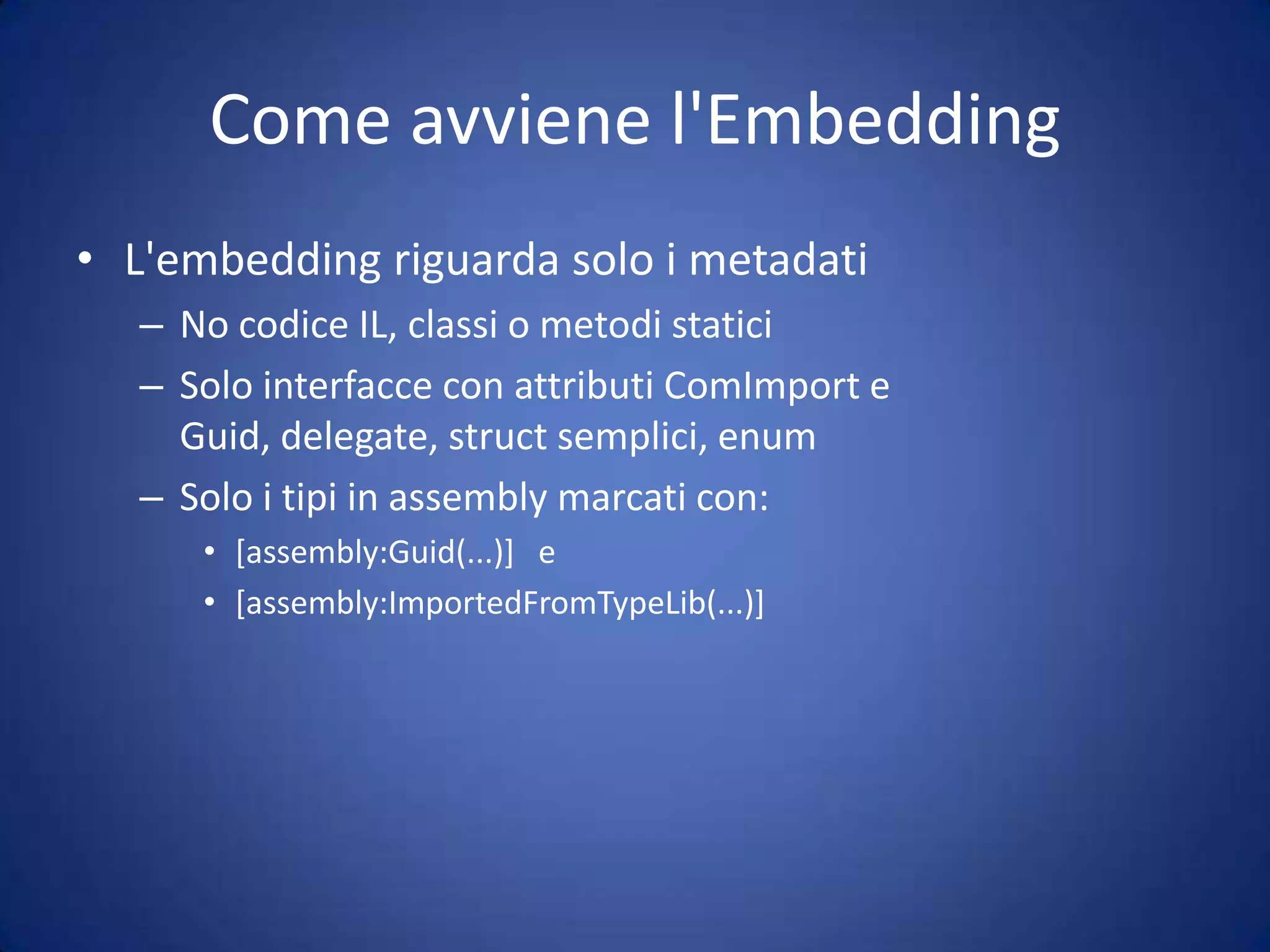 Come avviene l'Embedding

• L'embedding riguarda solo i metadati
– No codice IL, classi o metodi statici
– Solo interfacce con attributi ComImport e Guid, delegate, struct semplici, enum
– Solo i tipi in assembly marcati con:
• [assembly:Guid(...)] e
• [assembly:ImportedFromTypeLib(...)]